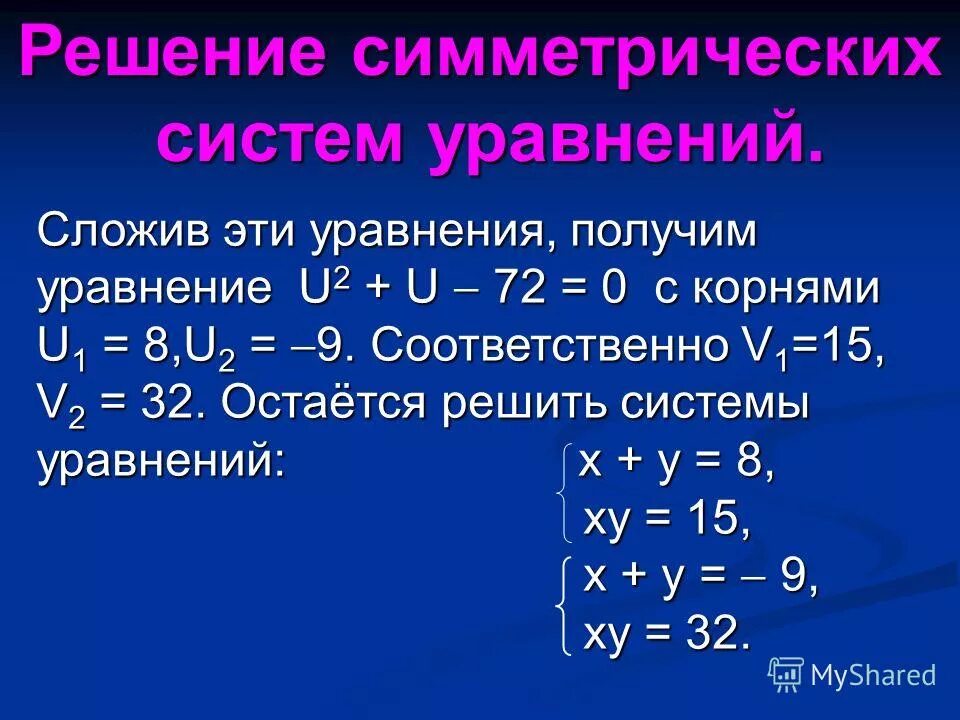 Решение симметрических систем уравнений.

Сложив эти уравнения, получим уравнение $U^2 + U - 72 = 0$ с корнями $U_1 = 8, U_2 = -9$. Соответственно $V_1=15$, $V_2 = 32$. Остаётся решить системы уравнений:

$\begin{cases} x + y = 8, \\ xy = 15, \end{cases}$

$\begin{cases} x + y = -9, \\ xy = 32. \end{cases}$

MyShared